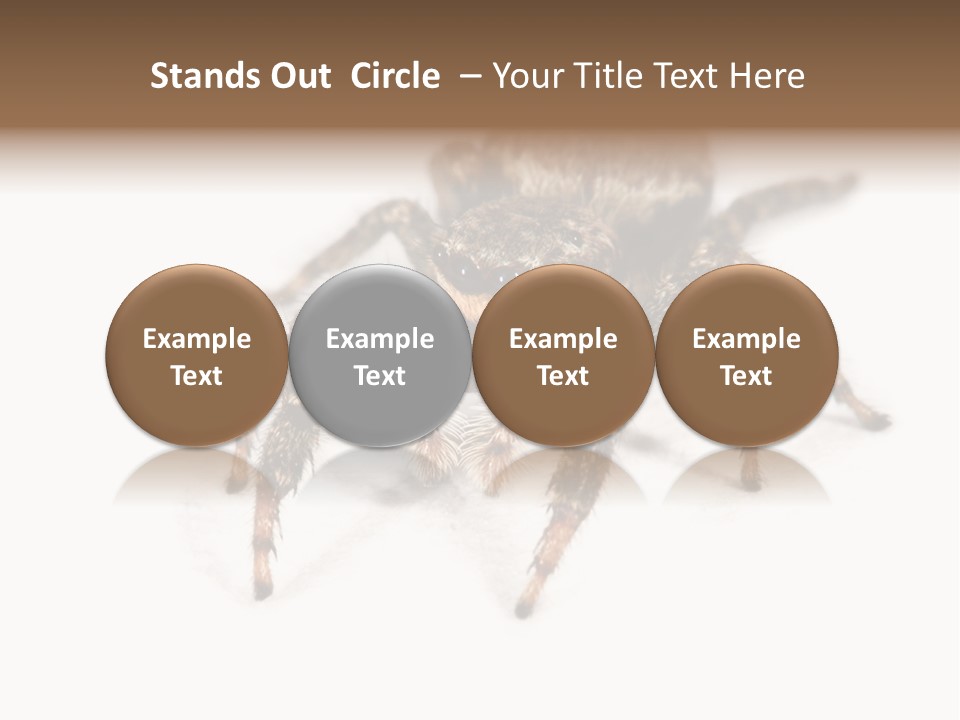 Stands Out Circle – Your Title Text Here

Example Text

Example Text

Example Text

Example Text